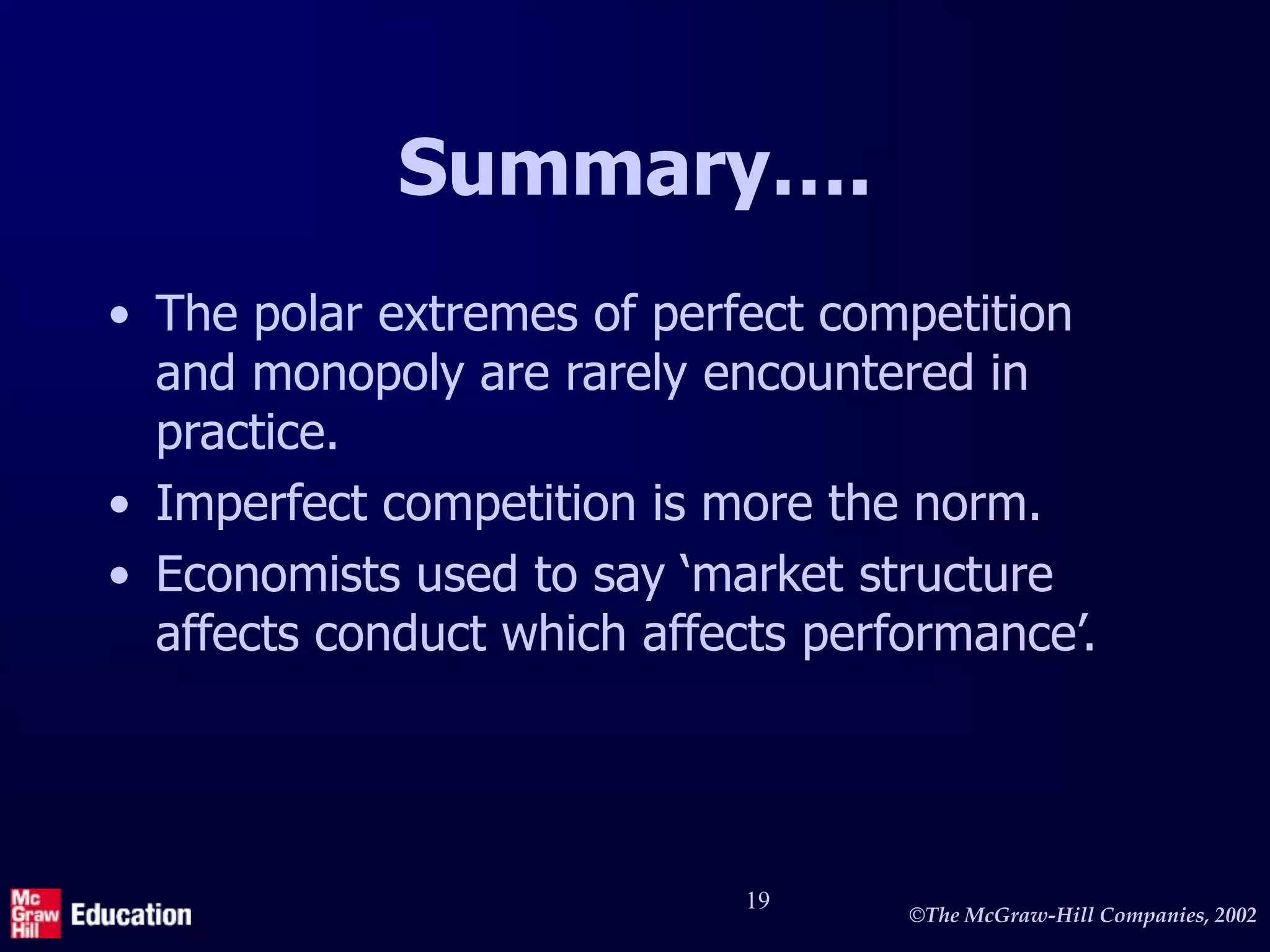 Summary....

• The polar extremes of perfect competition and monopoly are rarely encountered in practice.
• Imperfect competition is more the norm.
• Economists used to say ‘market structure affects conduct which affects performance’.

Mc Graw Hill Education

19

©The McGraw-Hill Companies, 2002